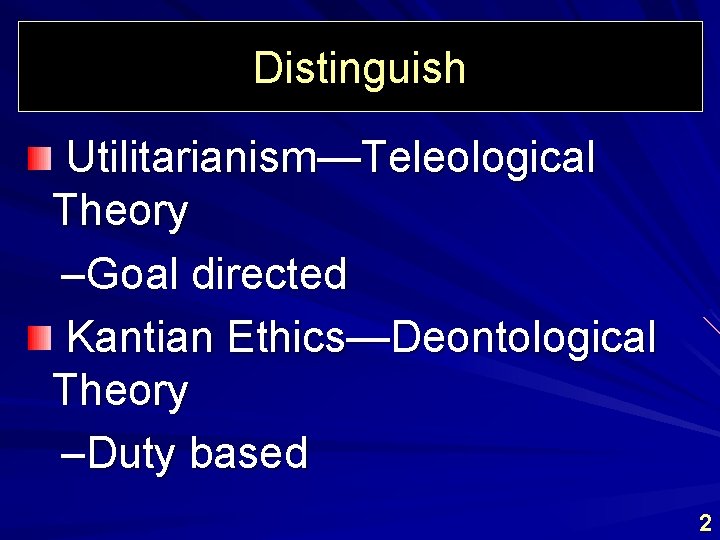 Distinguish

Utilitarianism—Teleological Theory

–Goal directed

Kantian Ethics—Deontological Theory

–Duty based

2